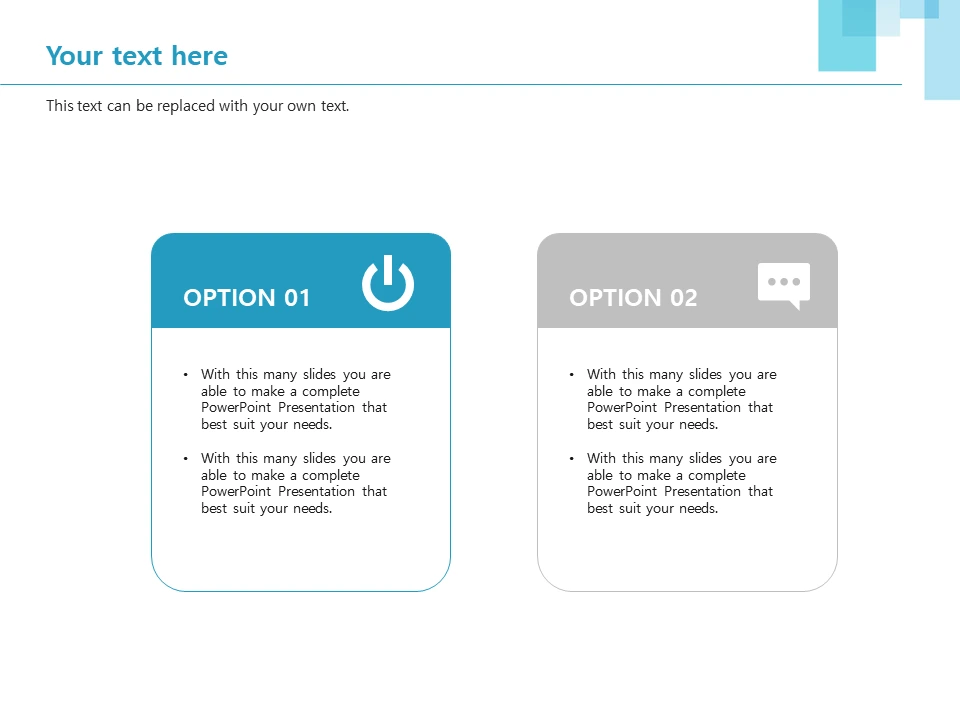 Your text here

This text can be replaced with your own text.

OPTION 01

• With this many slides you are able to make a complete PowerPoint Presentation that best suit your needs.

• With this many slides you are able to make a complete PowerPoint Presentation that best suit your needs.

OPTION 02

• With this many slides you are able to make a complete PowerPoint Presentation that best suit your needs.

• With this many slides you are able to make a complete PowerPoint Presentation that best suit your needs.